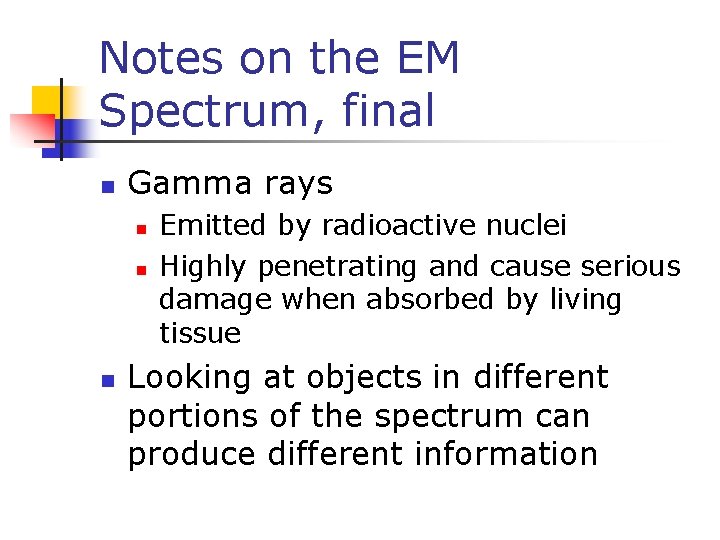 Notes on the EM Spectrum, final

- Gamma rays
  - Emitted by radioactive nuclei
  - Highly penetrating and cause serious damage when absorbed by living tissue
- Looking at objects in different portions of the spectrum can produce different information